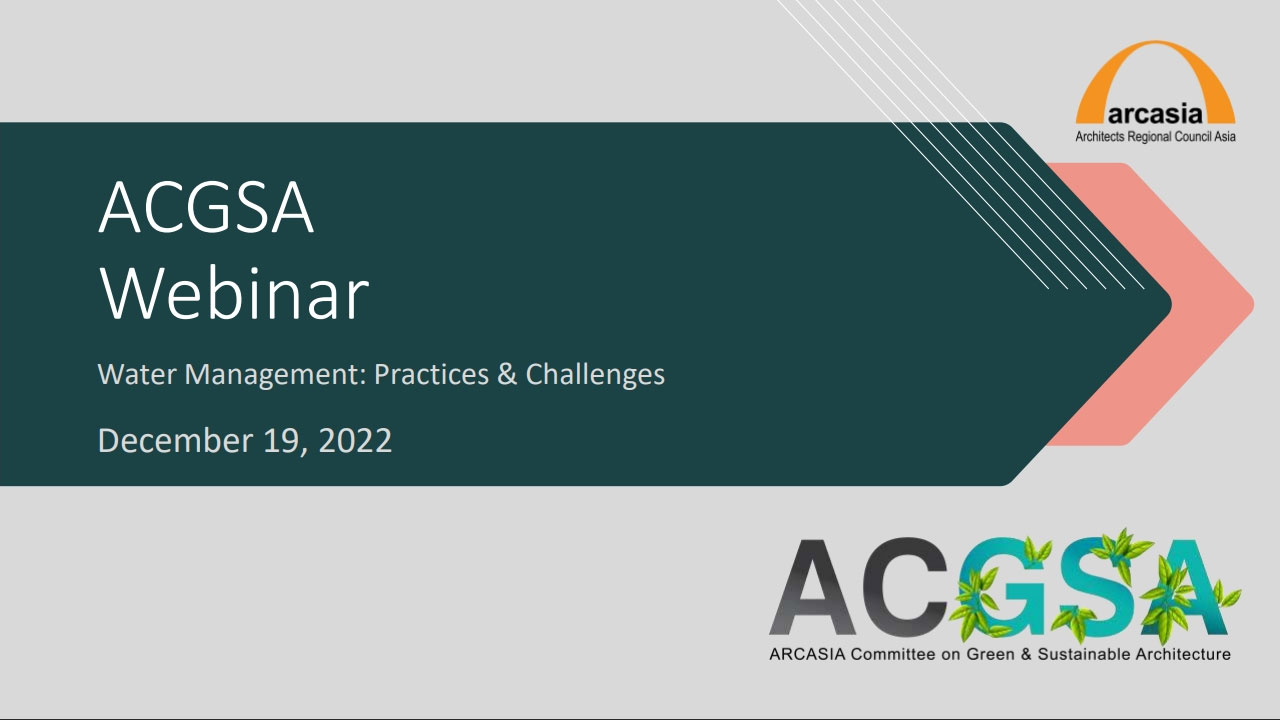 arcasia
Architects Regional Council Asia

ACGSA
Webinar

Water Management: Practices & Challenges

December 19, 2022

ACGSA
ARCASIA Committee on Green & Sustainable Architecture